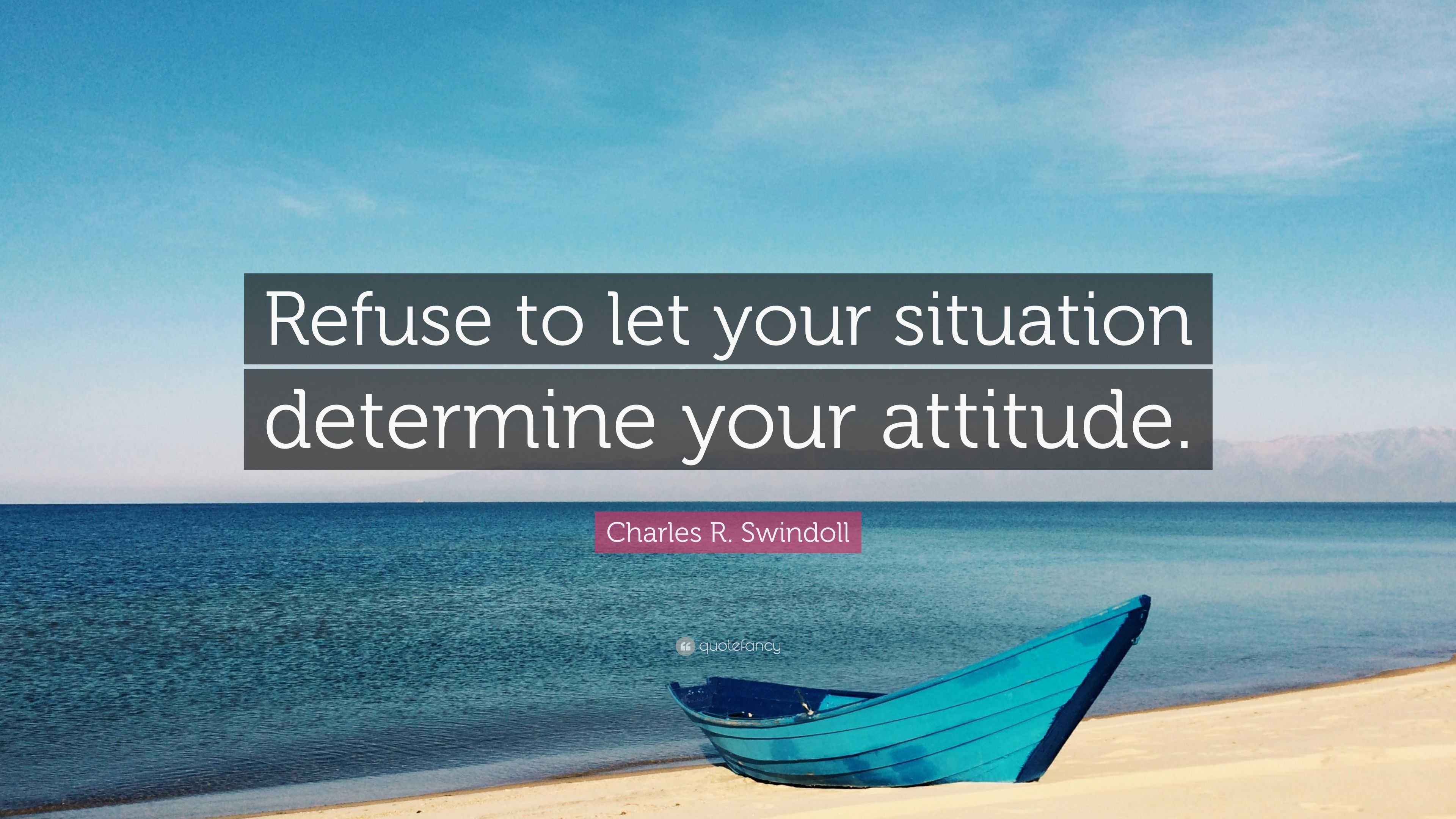 Refuse to let your situation determine your attitude.

Charles R. Swindoll

quotefancy